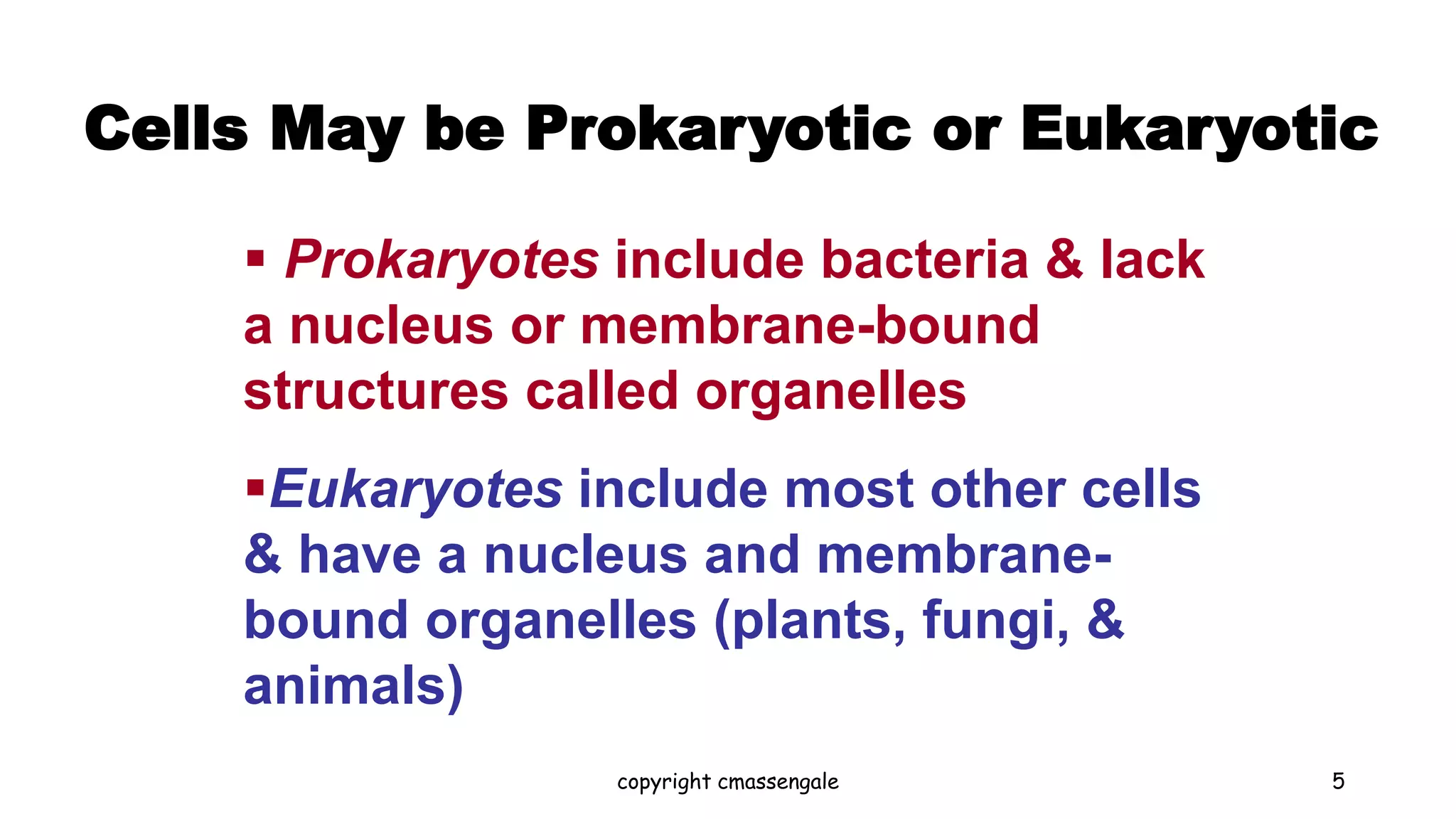 Cells May be Prokaryotic or Eukaryotic

▪ Prokaryotes include bacteria & lack a nucleus or membrane-bound structures called organelles

▪Eukaryotes include most other cells & have a nucleus and membrane-bound organelles (plants, fungi, & animals)

copyright cmassengale

5